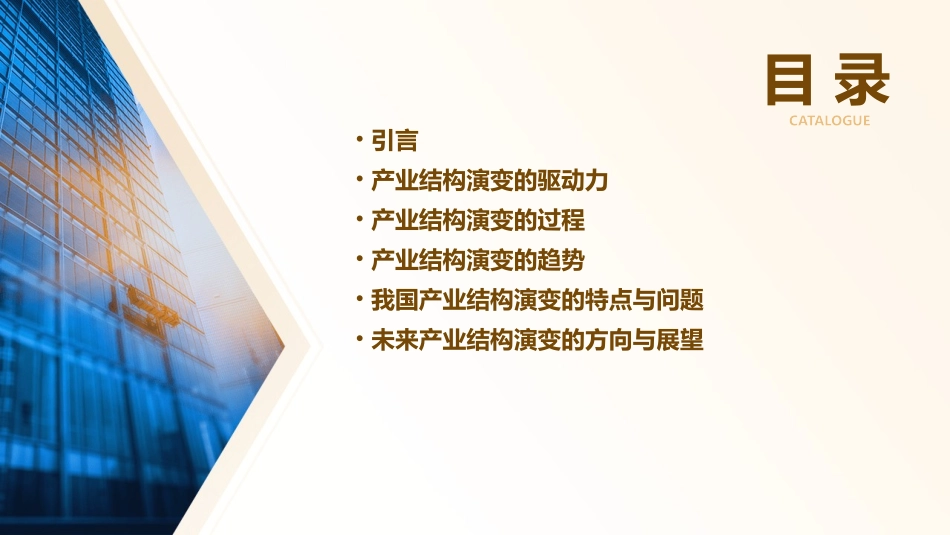 目录
CATALOGUE

• 引言
• 产业结构演变的驱动力
• 产业结构演变的过程
• 产业结构演变的趋势
• 我国产业结构演变的特点与问题
• 未来产业结构演变的方向与展望